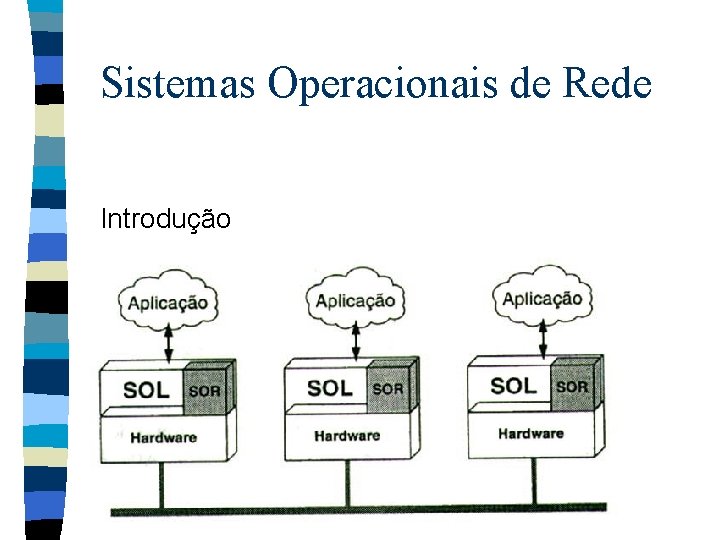 Sistemas Operacionais de Rede

Introdução

Aplicação

SOL

SOR

Hardware

Aplicação

SOL

SOR

Hardware

Aplicação

SOL

SOR

Hardware